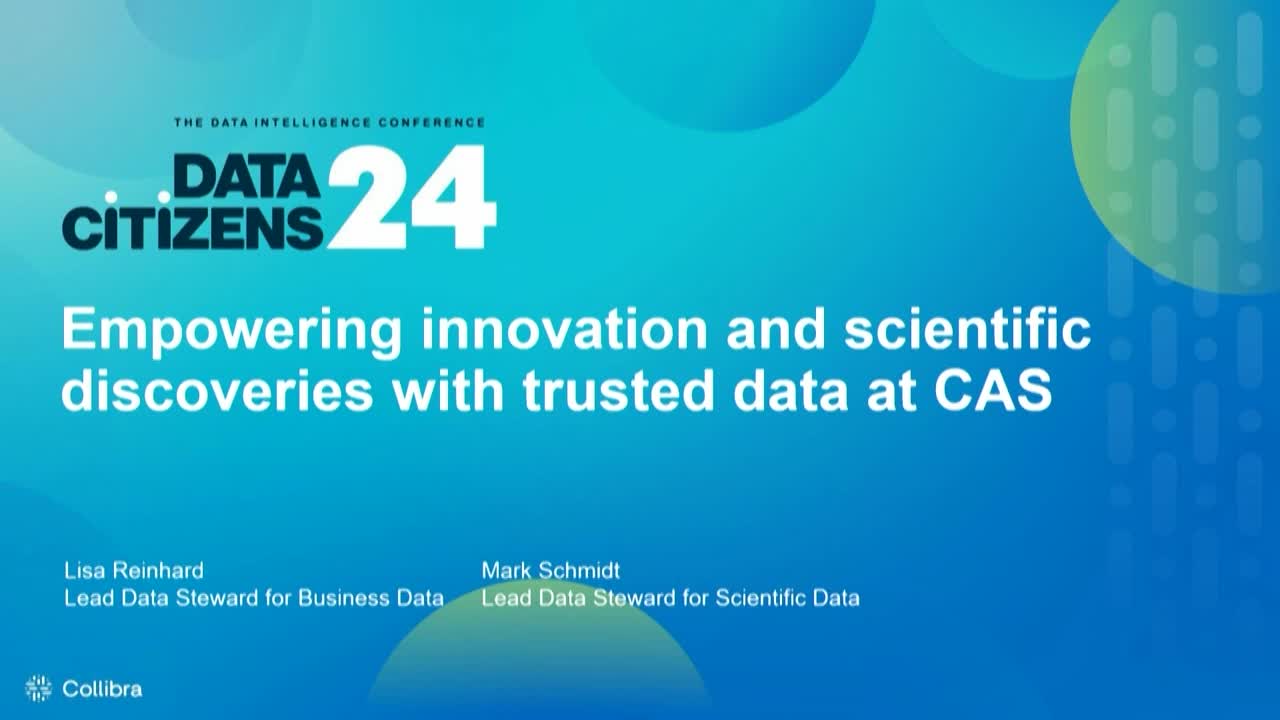 THE DATA INTELLIGENCE CONFERENCE
DATA CITIZENS 24

Empowering innovation and scientific discoveries with trusted data at CAS

Lisa Reinhard
Lead Data Steward for Business Data

Mark Schmidt
Lead Data Steward for Scientific Data

Collibra